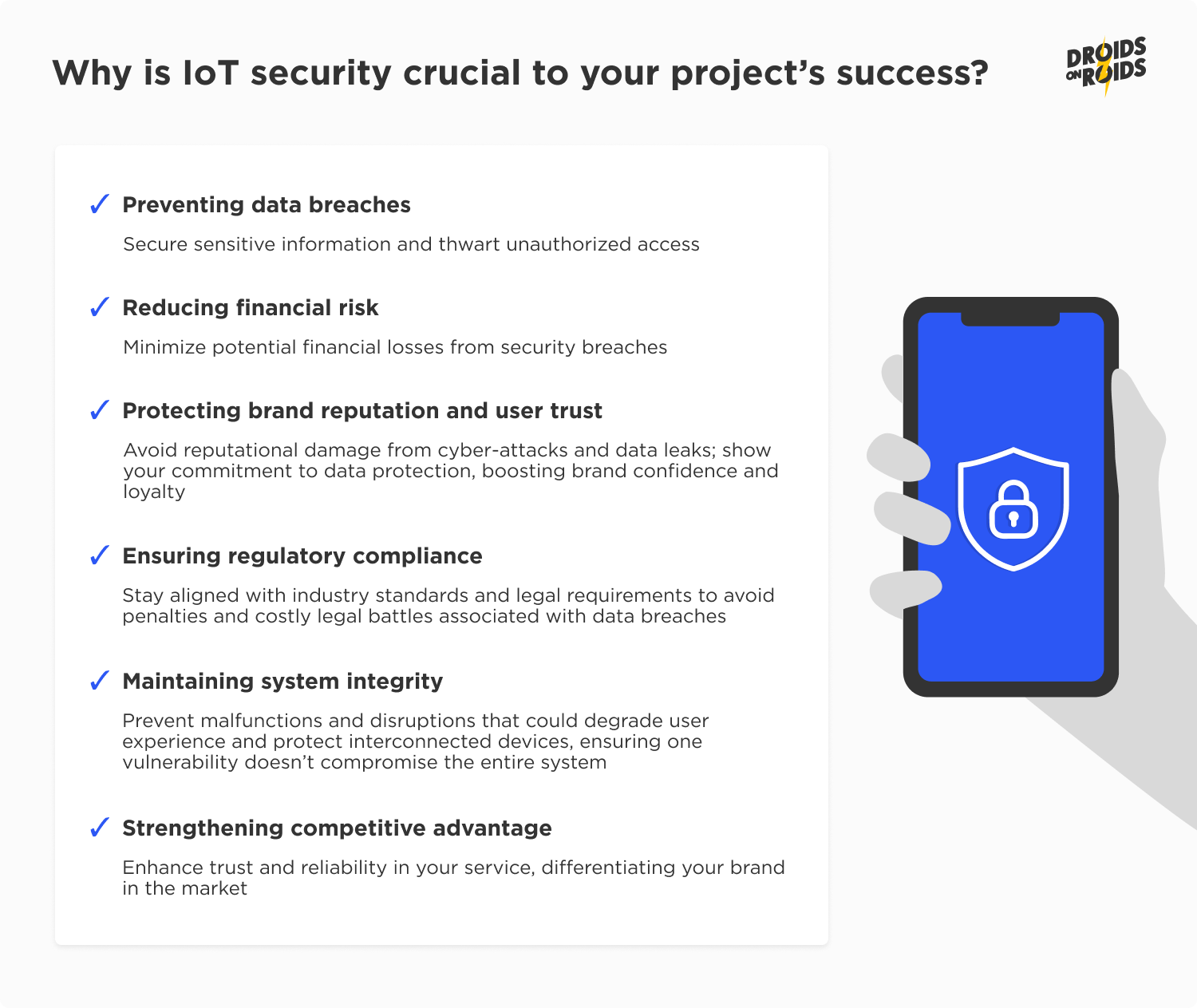 Why is IoT security crucial to your project's success?

DROIDS ON ROIDS

✓ Preventing data breaches

Secure sensitive information and thwart unauthorized access

✓ Reducing financial risk

Minimize potential financial losses from security breaches

✓ Protecting brand reputation and user trust

Avoid reputational damage from cyber-attacks and data leaks; show your commitment to data protection, boosting brand confidence and loyalty

✓ Ensuring regulatory compliance

Stay aligned with industry standards and legal requirements to avoid penalties and costly legal battles associated with data breaches

✓ Maintaining system integrity

Prevent malfunctions and disruptions that could degrade user experience and protect interconnected devices, ensuring one vulnerability doesn't compromise the entire system

✓ Strengthening competitive advantage

Enhance trust and reliability in your service, differentiating your brand in the market